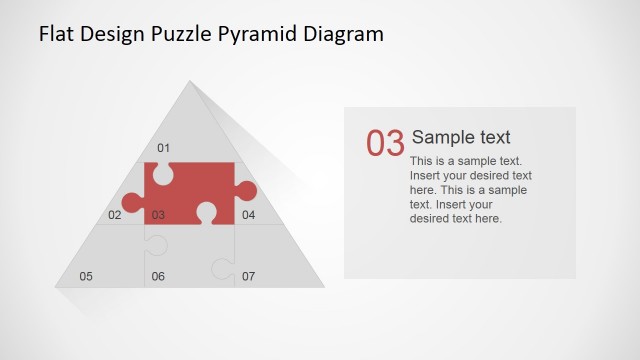 Flat Design Puzzle Pyramid Diagram

01

02

03

04

05

06

07

03 Sample text

This is a sample text. Insert your desired text here. This is a sample text. Insert your desired text here.